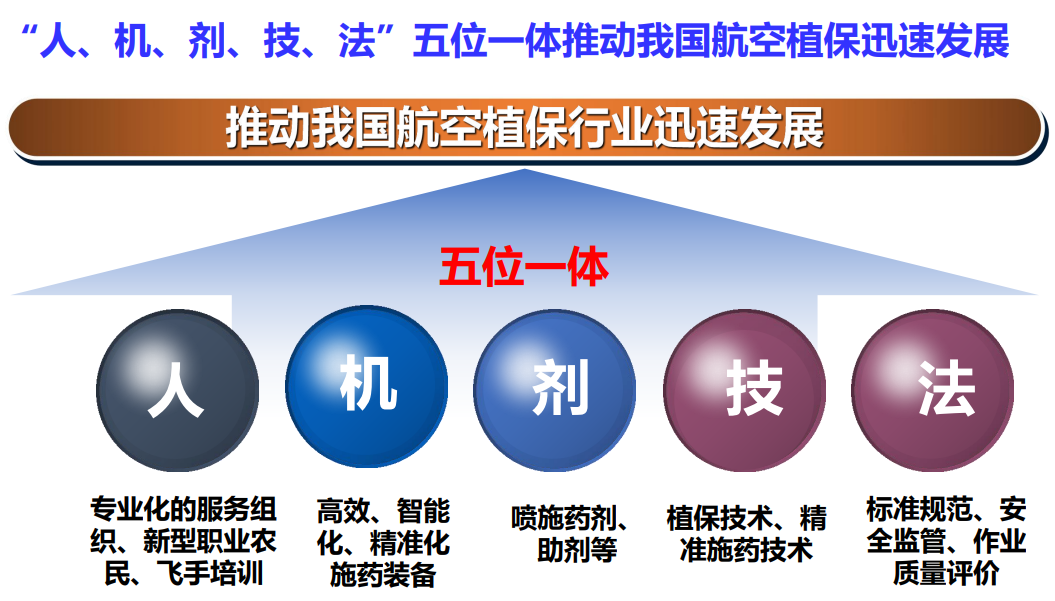 “人、机、剂、技、法”五位一体推动我国航空植保迅速发展

推动我国航空植保行业迅速发展

五位一体

人

机

剂

技

法

专业化的服务组织、新型职业农民、飞手培训

高效、智能化、精准化施药装备

喷施药剂、助剂等

植保技术、精准施药技术

标准规范、安全监管、作业质量评价